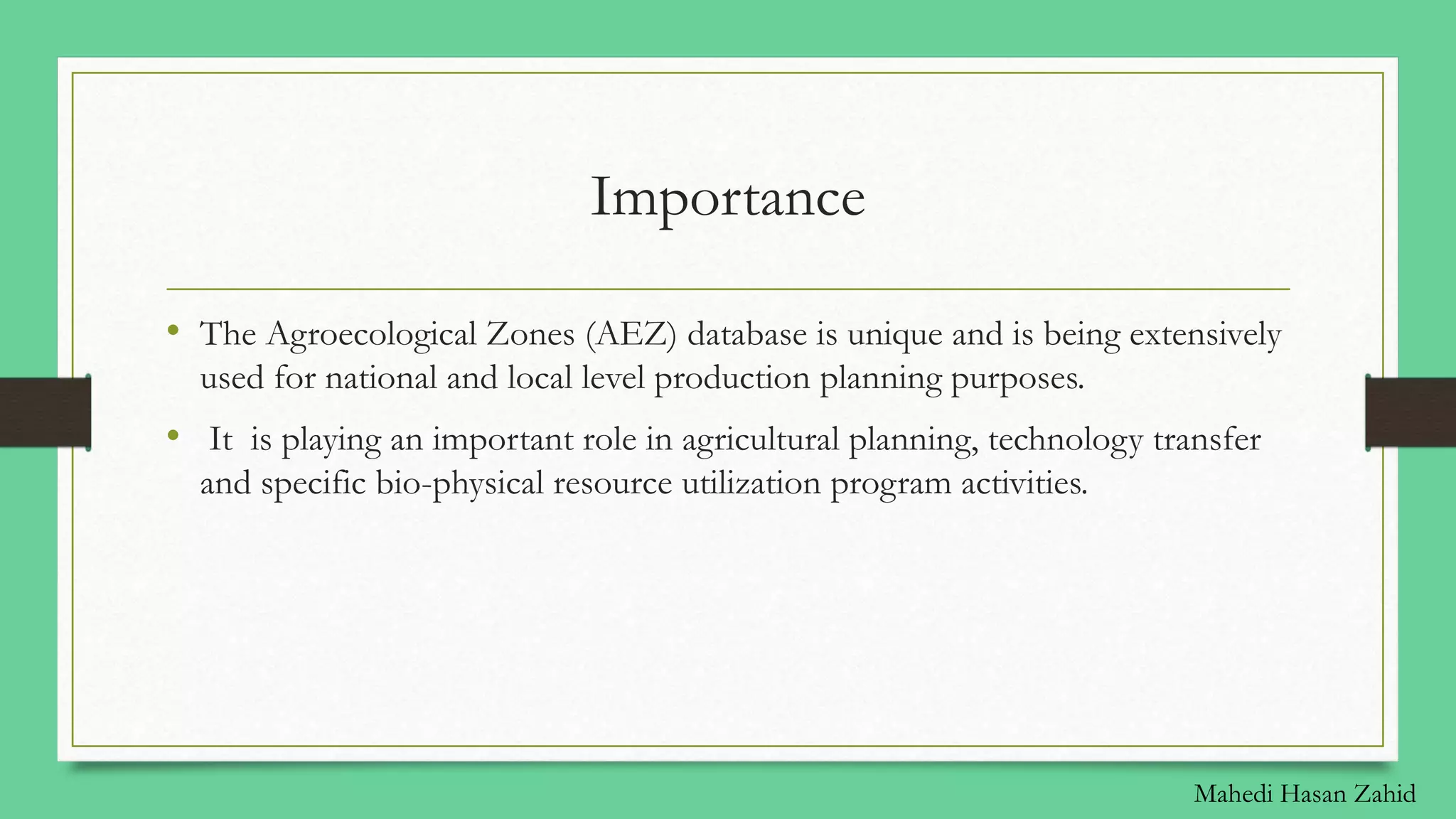 Importance

• The Agroecological Zones (AEZ) database is unique and is being extensively used for national and local level production planning purposes.

• It is playing an important role in agricultural planning, technology transfer and specific bio-physical resource utilization program activities.

Mahedi Hasan Zahid